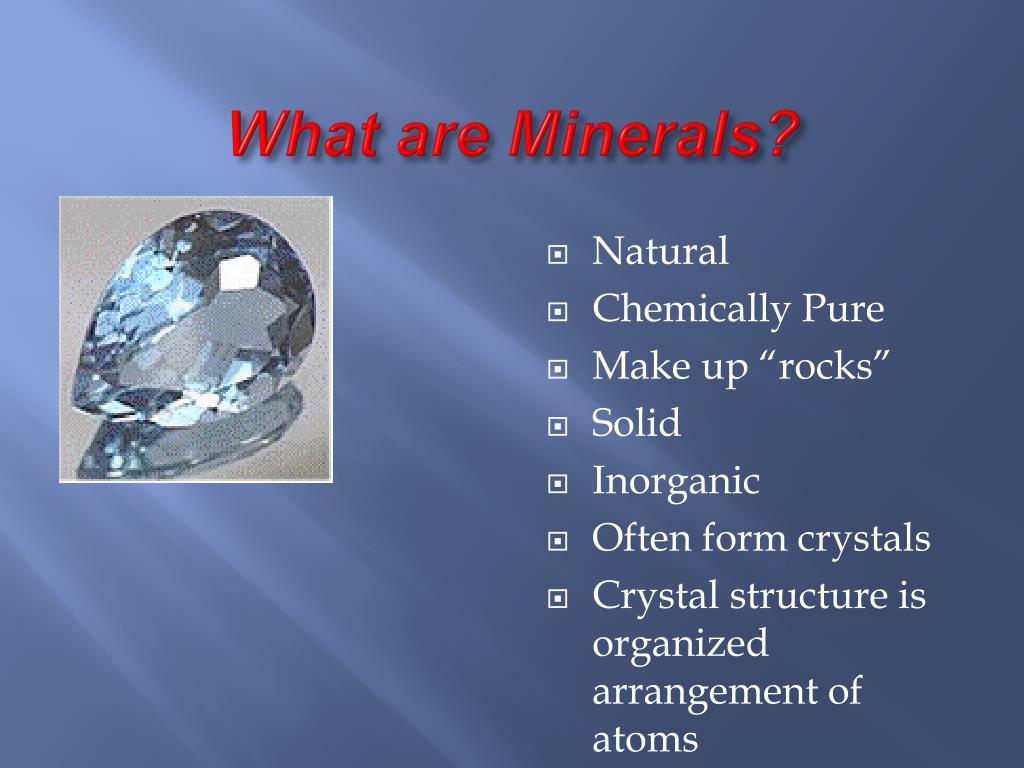 What are Minerals?

- Natural
- Chemically Pure
- Make up “rocks”
- Solid
- Inorganic
- Often form crystals
- Crystal structure is organized arrangement of atoms